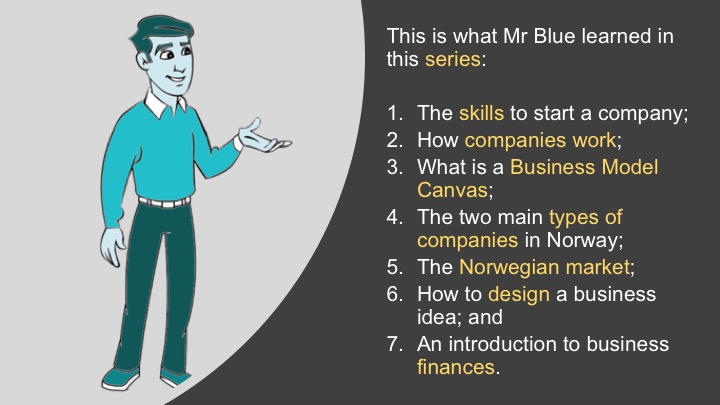 This is what Mr Blue learned in this series:

1. The skills to start a company;
2. How companies work;
3. What is a Business Model Canvas;
4. The two main types of companies in Norway;
5. The Norwegian market;
6. How to design a business idea; and
7. An introduction to business finances.